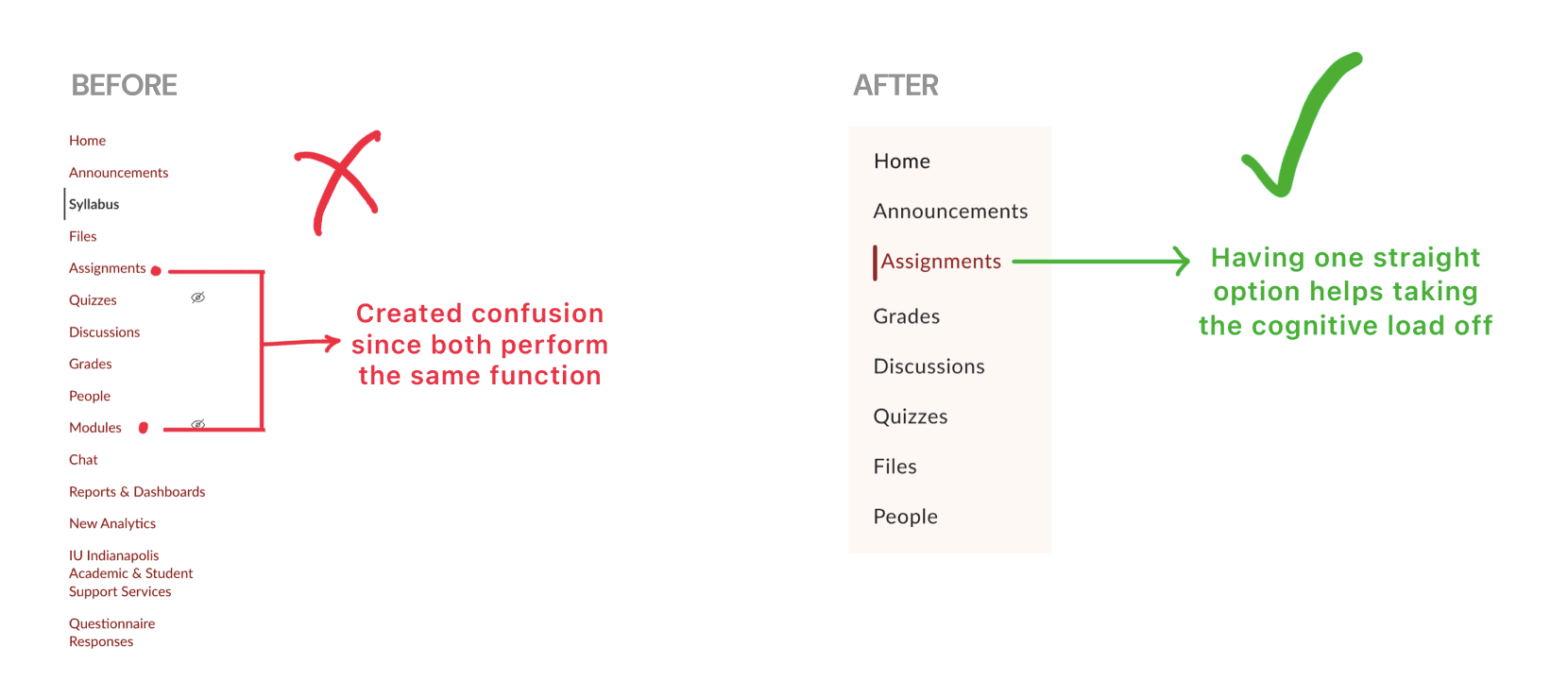 BEFORE

Home

Announcements

Syllabus

Files

Assignments

Quizzes

Discussions

Grades

People

Modules

Chat

Reports & Dashboards

New Analytics

IU Indianapolis Academic & Student Support Services

Questionnaire Responses

Created confusion since both perform the same function

AFTER

Home

Announcements

Assignments

Grades

Discussions

Quizzes

Files

People

Having one straight option helps taking the cognitive load off